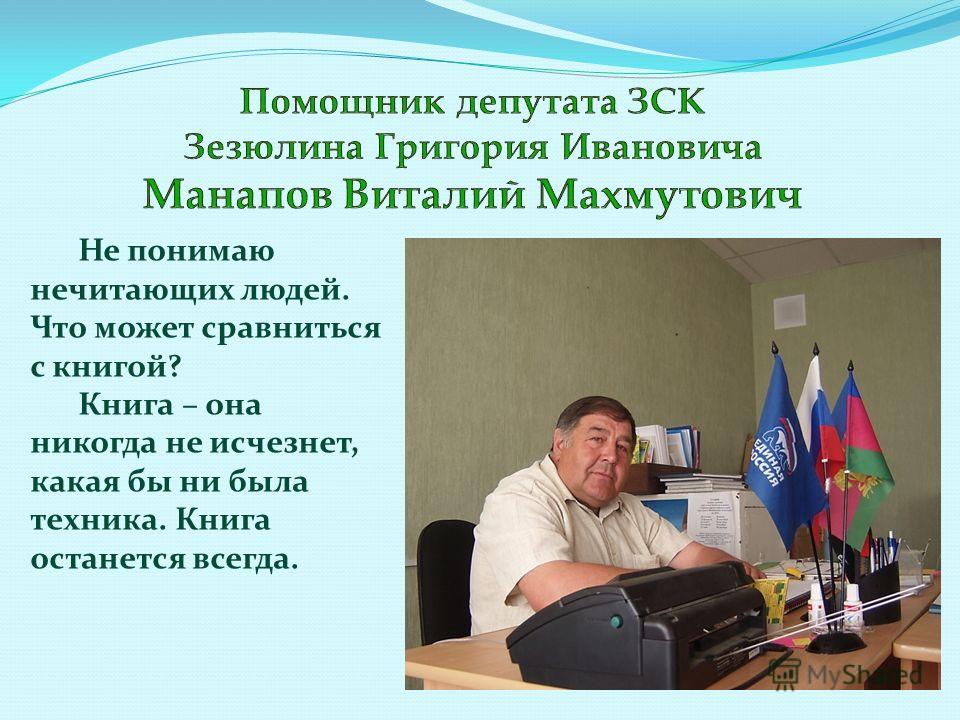 Помощник депутата ЗСК
Зезюлина Григория Ивановича
Манапов Виталий Махмутович

Не понимаю нечитающих людей. Что может сравниться с книгой?

Книга – она никогда не исчезнет, какая бы ни была техника. Книга останется всегда.

ЕДИНАЯ РОССИЯ

MyShared